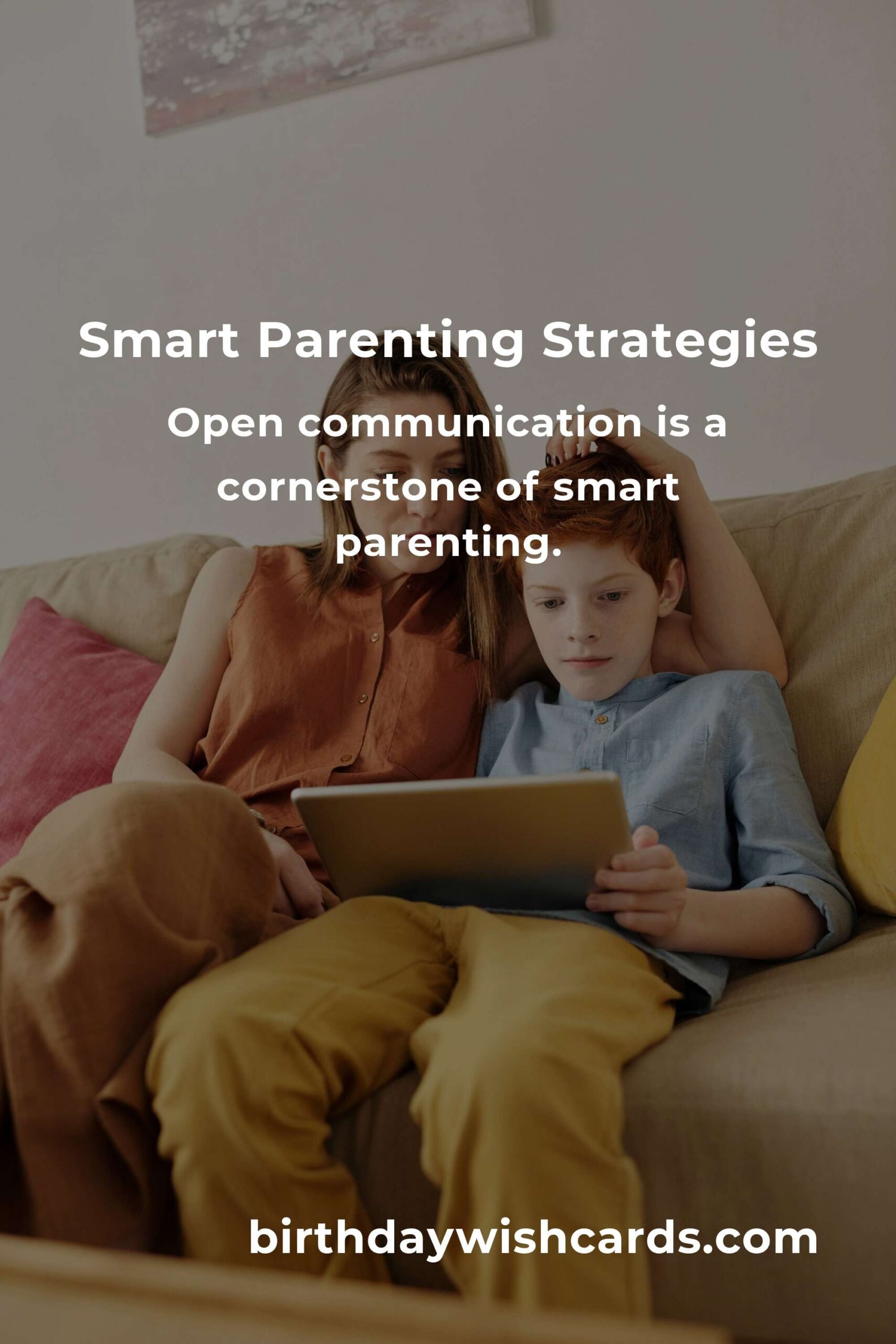 Smart Parenting Strategies

Open communication is a cornerstone of smart parenting.

birthdaywishcards.com